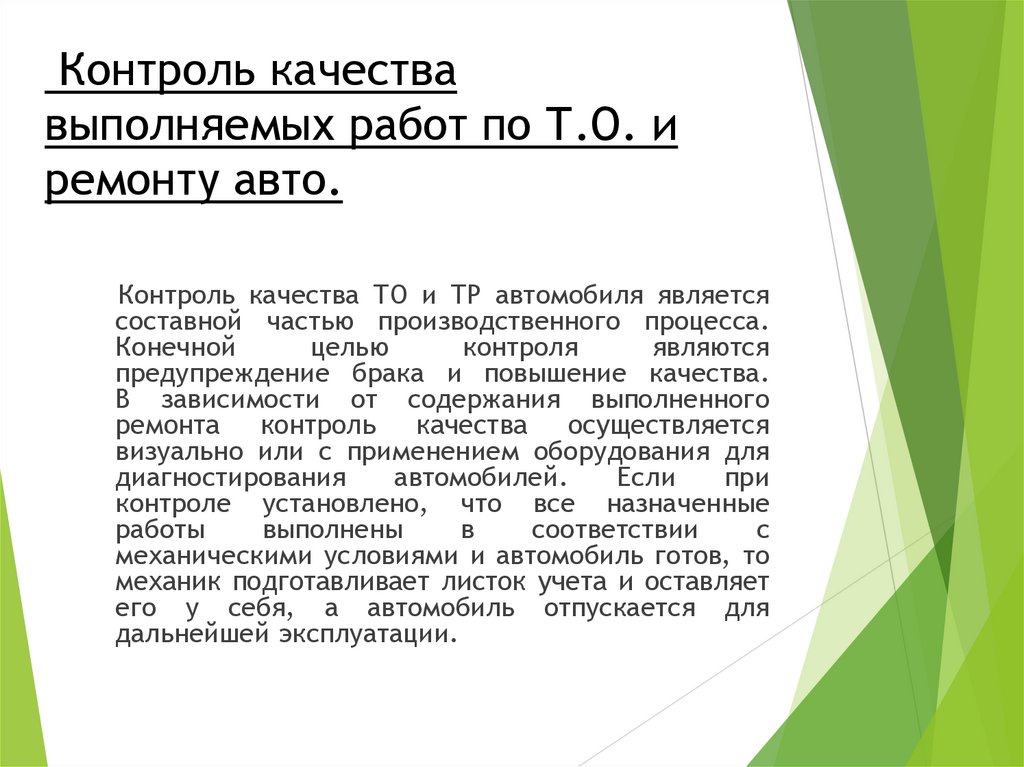 Контроль качества выполняемых работ по Т.О. и ремонту авто.

Контроль качества ТО и ТР автомобиля является составной частью производственного процесса. Конечной целью контроля являются предупреждение брака и повышение качества. В зависимости от содержания выполненного ремонта контроль качества осуществляется визуально или с применением оборудования для диагностирования автомобилей. Если при контроле установлено, что все назначенные работы выполнены в соответствии с механическими условиями и автомобиль готов, то механик подготавливает листок учета и оставляет его у себя, а автомобиль отпускается для дальнейшей эксплуатации.